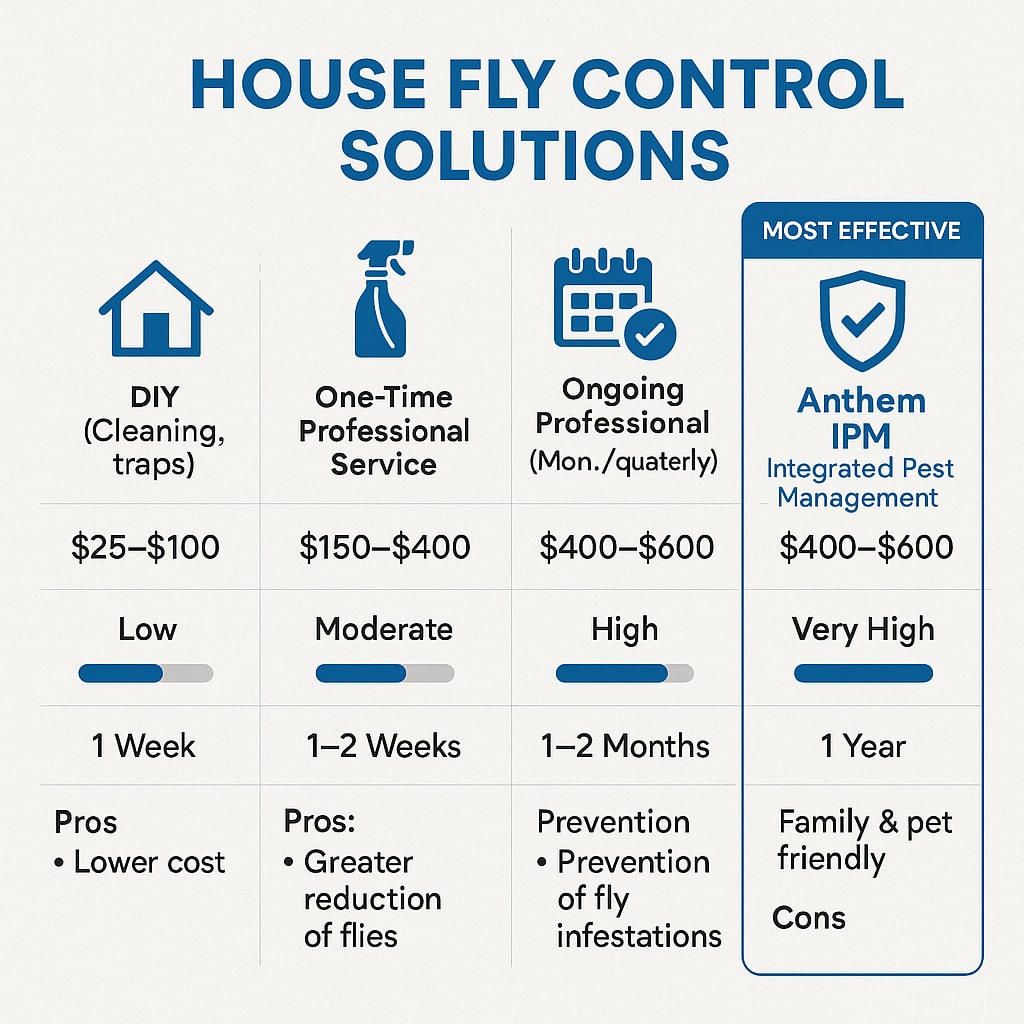 HOUSE FLY CONTROL SOLUTIONS

| DIY (Cleaning, traps) | One-Time Professional Service | Ongoing Professional (Mon./quaterly) | MOST EFFECTIVE Anthem IPM Integrated Pest Management |
|---|---|---|---|
| \$25–\$100 | \$150–\$400 | \$400–\$600 | \$400–\$600 |
| Low | Moderate | High | Very High |
| 1 Week | 1–2 Weeks | 1–2 Months | 1 Year |
| Pros • Lower cost | Pros: • Greater reduction of flies | Prevention • Prevention of fly infestations | Family & pet friendly Cons |